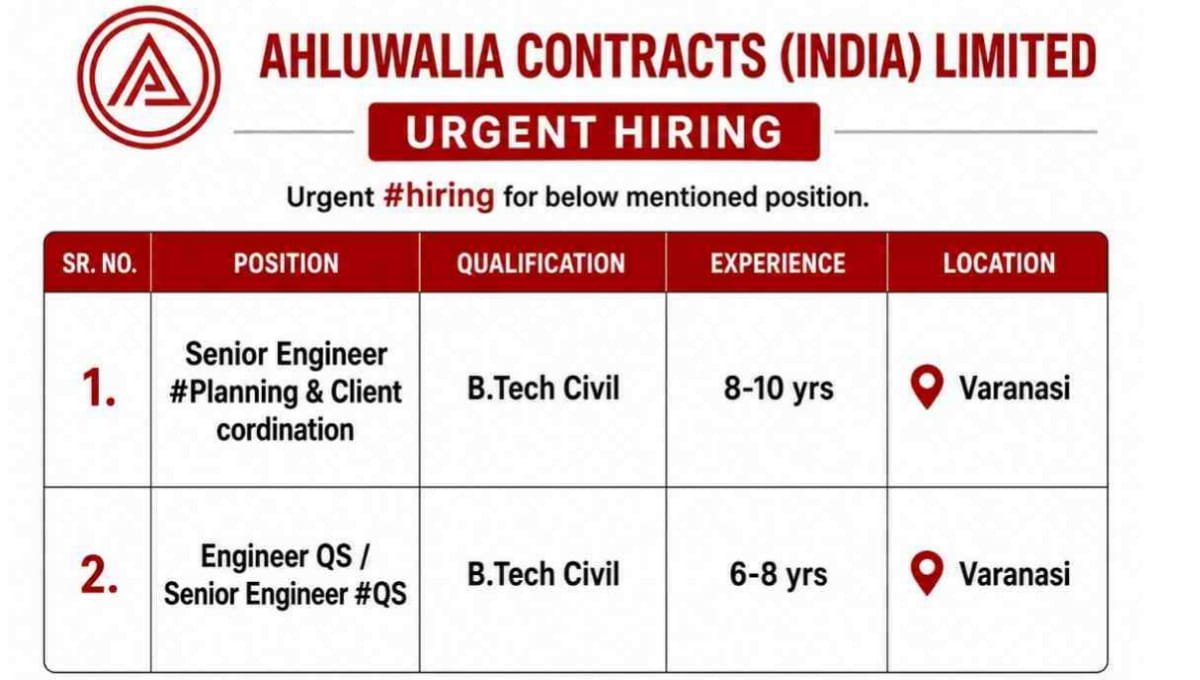 AHLUWALIA CONTRACTS (INDIA) LIMITED

URGENT HIRING

Urgent #hiring for below mentioned position.

| SR. NO. | POSITION | QUALIFICATION | EXPERIENCE | LOCATION |
|---|---|---|---|---|
| 1. | Senior Engineer #Planning & Client cordination | B.Tech Civil | 8-10 yrs | Varanasi |
| 2. | Engineer QS / Senior Engineer #QS | B.Tech Civil | 6-8 yrs | Varanasi |